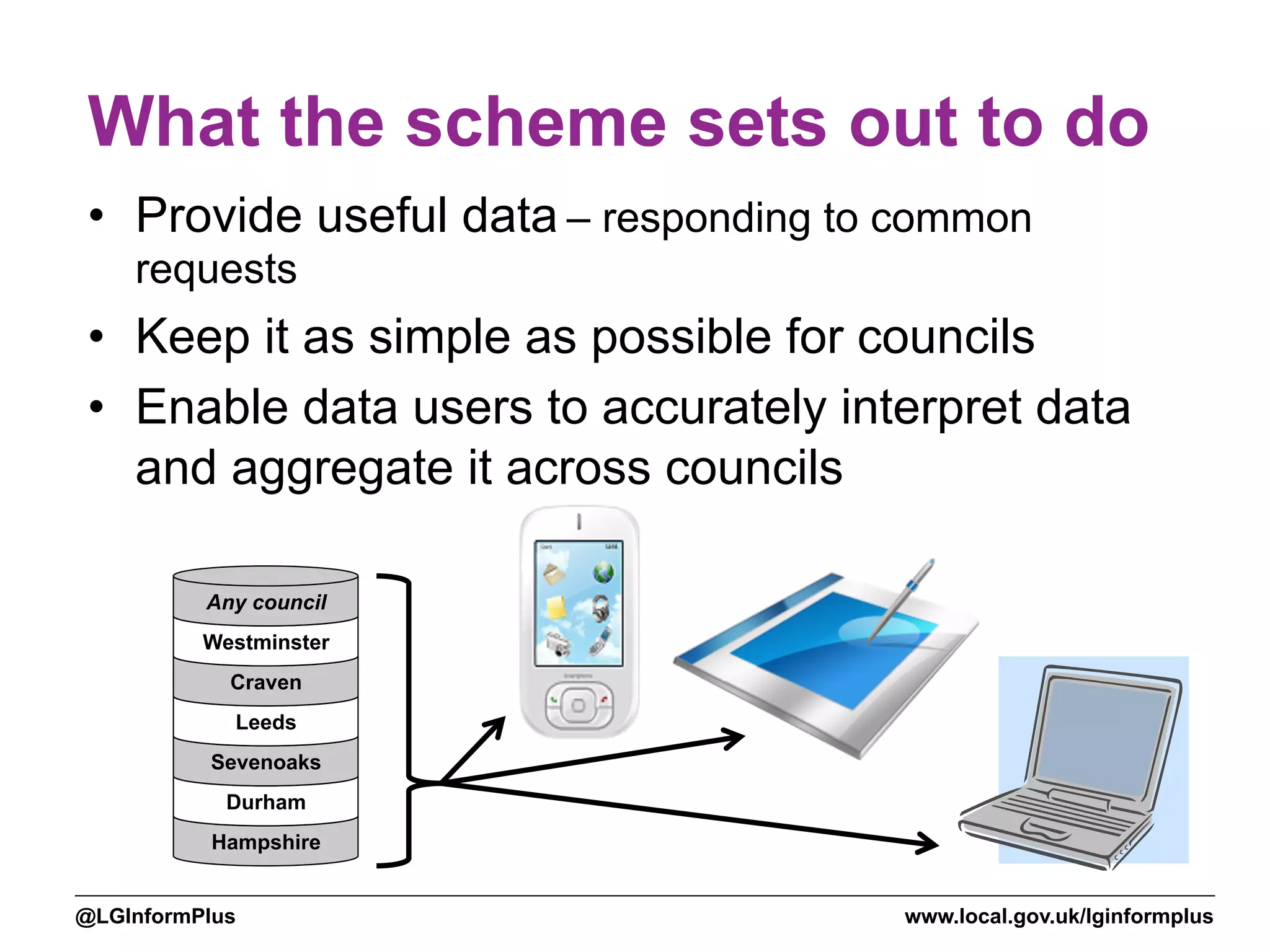 What the scheme sets out to do

• Provide useful data – responding to common requests

• Keep it as simple as possible for councils

• Enable data users to accurately interpret data and aggregate it across councils

Any council
Westminster
Craven
Leeds
Sevenoaks
Durham
Hampshire

@LGInformPlus

www.local.gov.uk/lginformplus